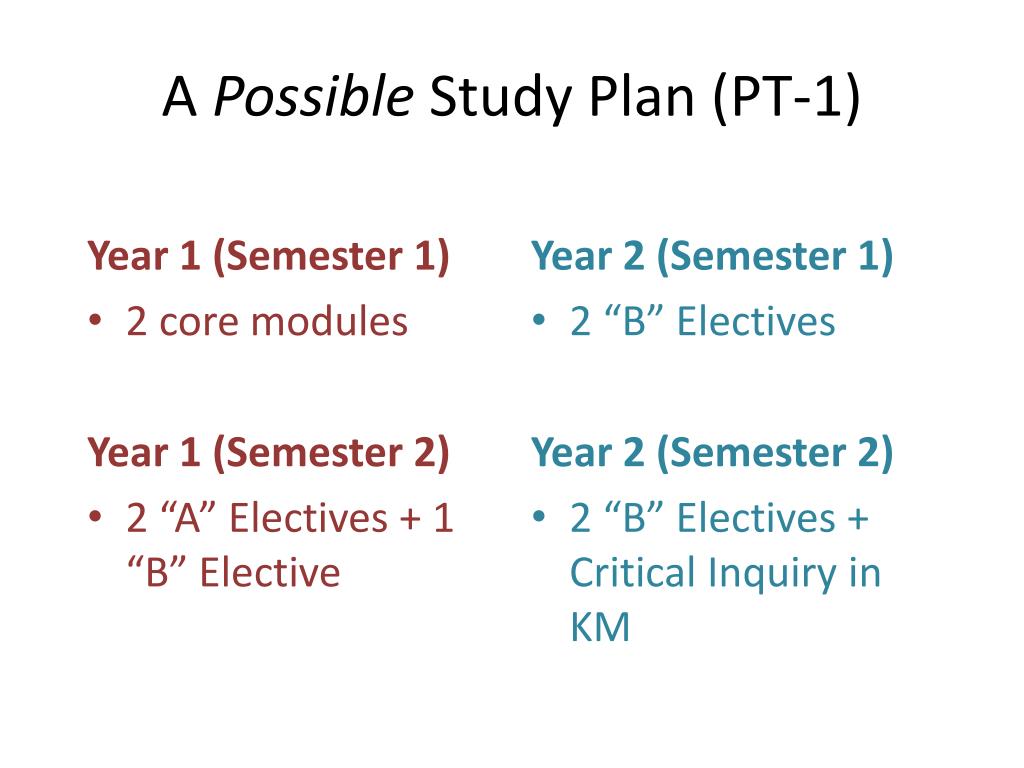 A Possible Study Plan (PT-1)

Year 1 (Semester 1)
• 2 core modules

Year 1 (Semester 2)
• 2 “A” Electives + 1 “B” Elective

Year 2 (Semester 1)
• 2 “B” Electives

Year 2 (Semester 2)
• 2 “B” Electives + Critical Inquiry in KM